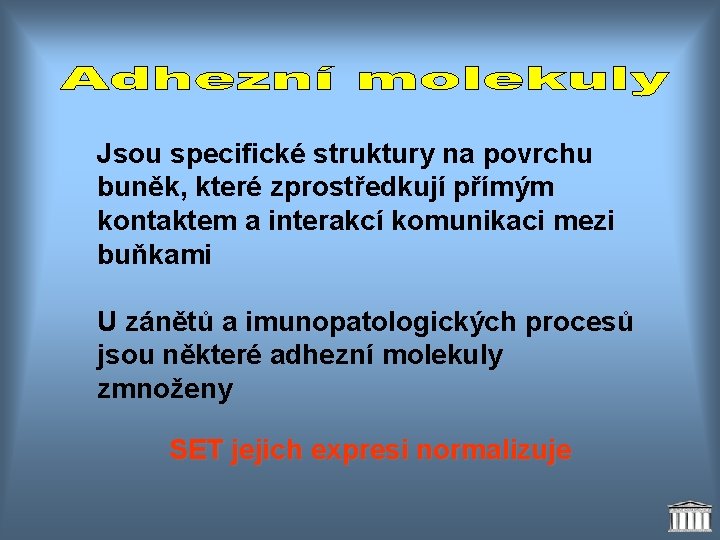 Adhezní molekuly

Jsou specifické struktury na povrchu buněk, které zprostředkují přímým kontaktem a interakcí komunikaci mezi buňkami

U zánětů a imunopatologických procesů jsou některé adhezní molekuly zmnoženy

SET jejich expresi normalizuje